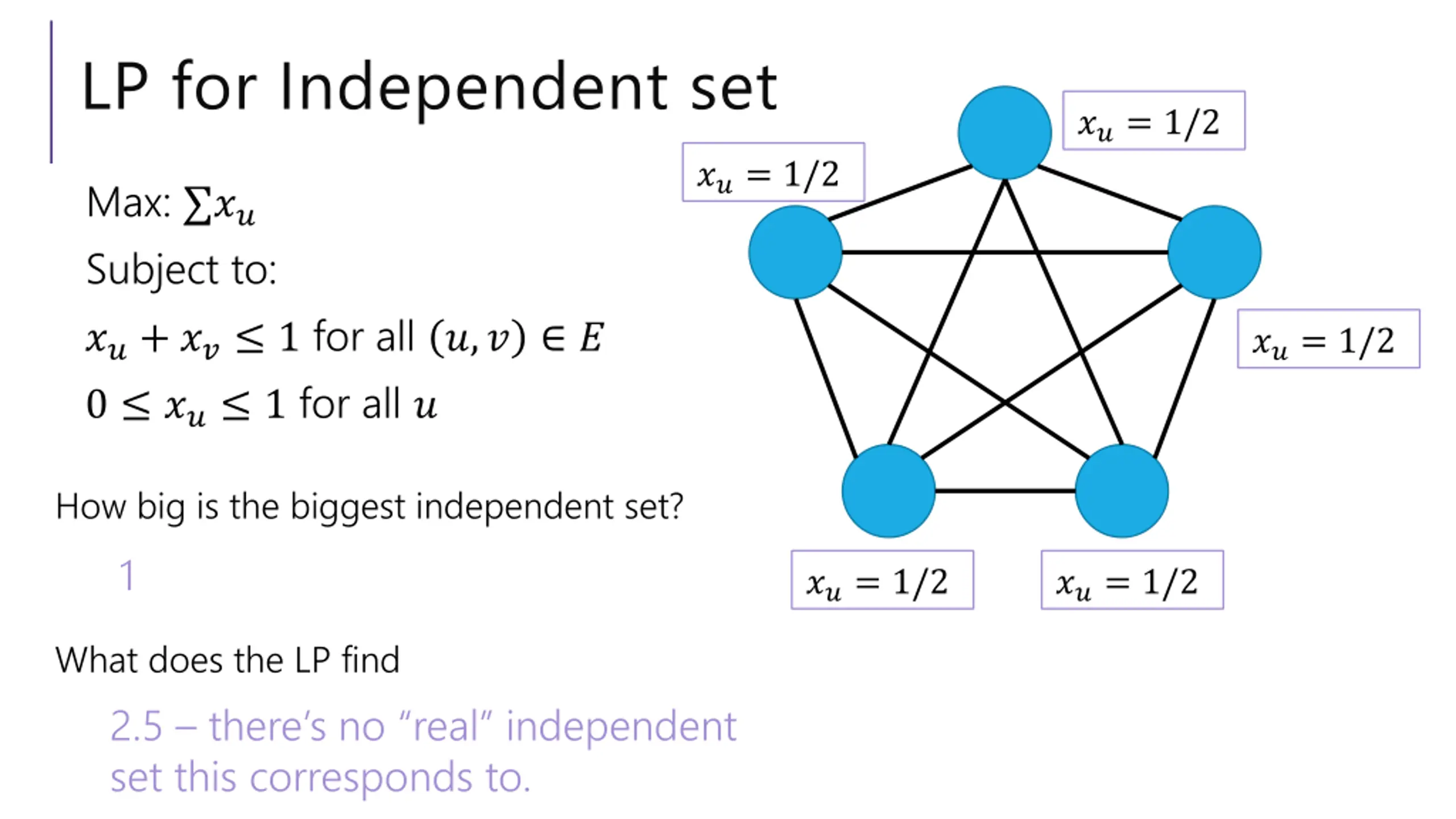 LP for Independent set

Max: $\sum x_u$

Subject to:

$x_u + x_v \leq 1$ for all $(u, v) \in E$

$0 \leq x_u \leq 1$ for all $u$

How big is the biggest independent set?

1

What does the LP find

2.5 – there's no "real" independent set this corresponds to.

$x_u = 1/2$

$x_u = 1/2$

$x_u = 1/2$

$x_u = 1/2$

$x_u = 1/2$